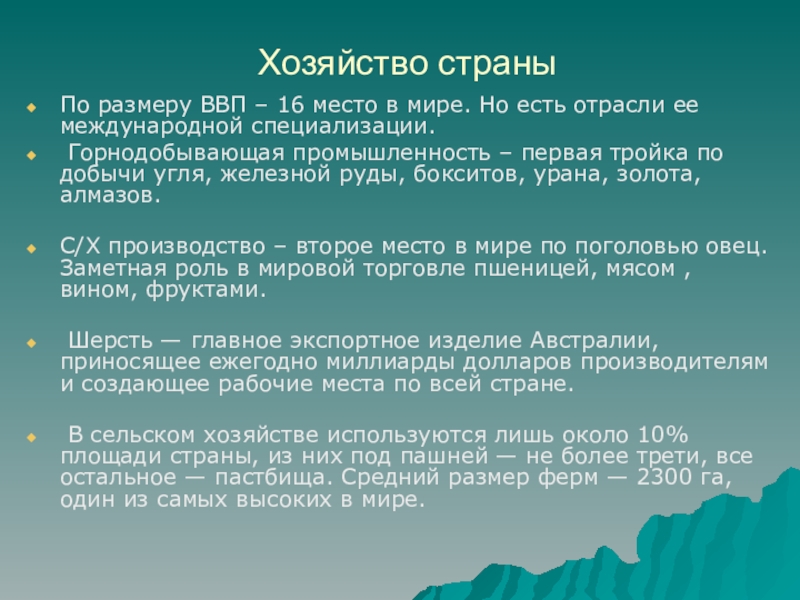 Хозяйство страны

По размеру ВВП – 16 место в мире. Но есть отрасли ее международной специализации.

Горнодобывающая промышленность – первая тройка по добычи угля, железной руды, бокситов, урана, золота, алмазов.

С/Х производство – второе место в мире по поголовью овец. Заметная роль в мировой торговле пшеницей, мясом , вином, фруктами.

Шерсть — главное экспортное изделие Австралии, приносящее ежегодно миллиарды долларов производителям и создающее рабочие места по всей стране.

В сельском хозяйстве используются лишь около 10% площади страны, из них под пашней — не более трети, все остальное — пастбища. Средний размер ферм — 2300 га, один из самых высоких в мире.